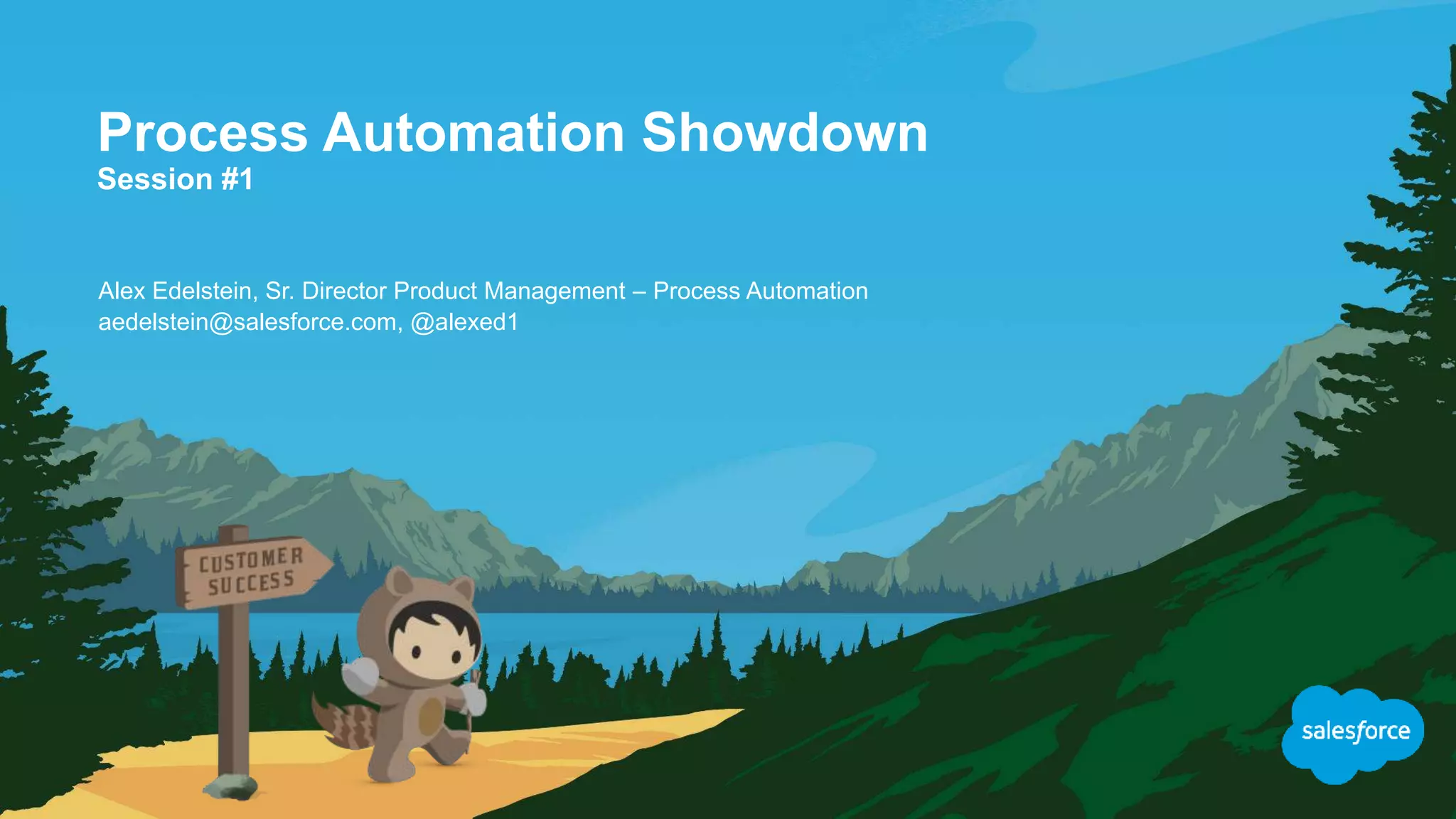 Process Automation Showdown
Session #1

Alex Edelstein, Sr. Director Product Management – Process Automation
aedelstein@salesforce.com, @alexed1

CUSTOMER SUCCESS

salesforce